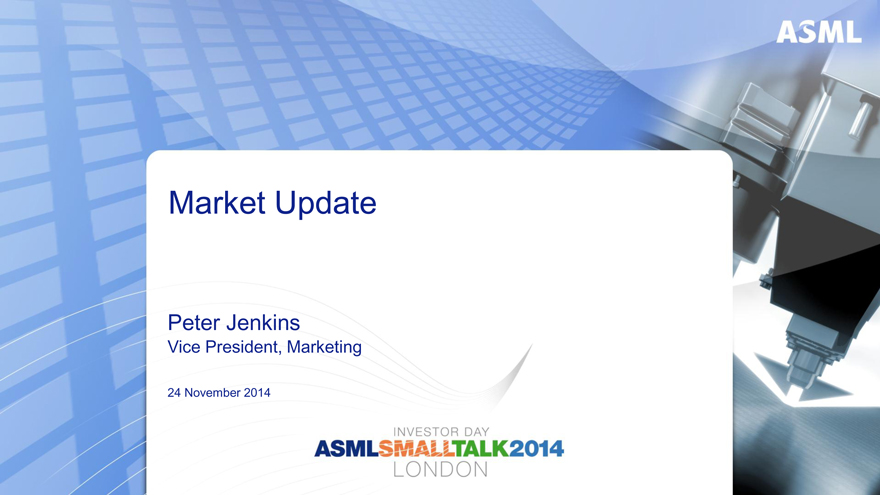 ASML

Market Update

Peter Jenkins
Vice President, Marketing

24 November 2014

INVESTOR DAY
ASMLSMALLTALK2014
LONDON